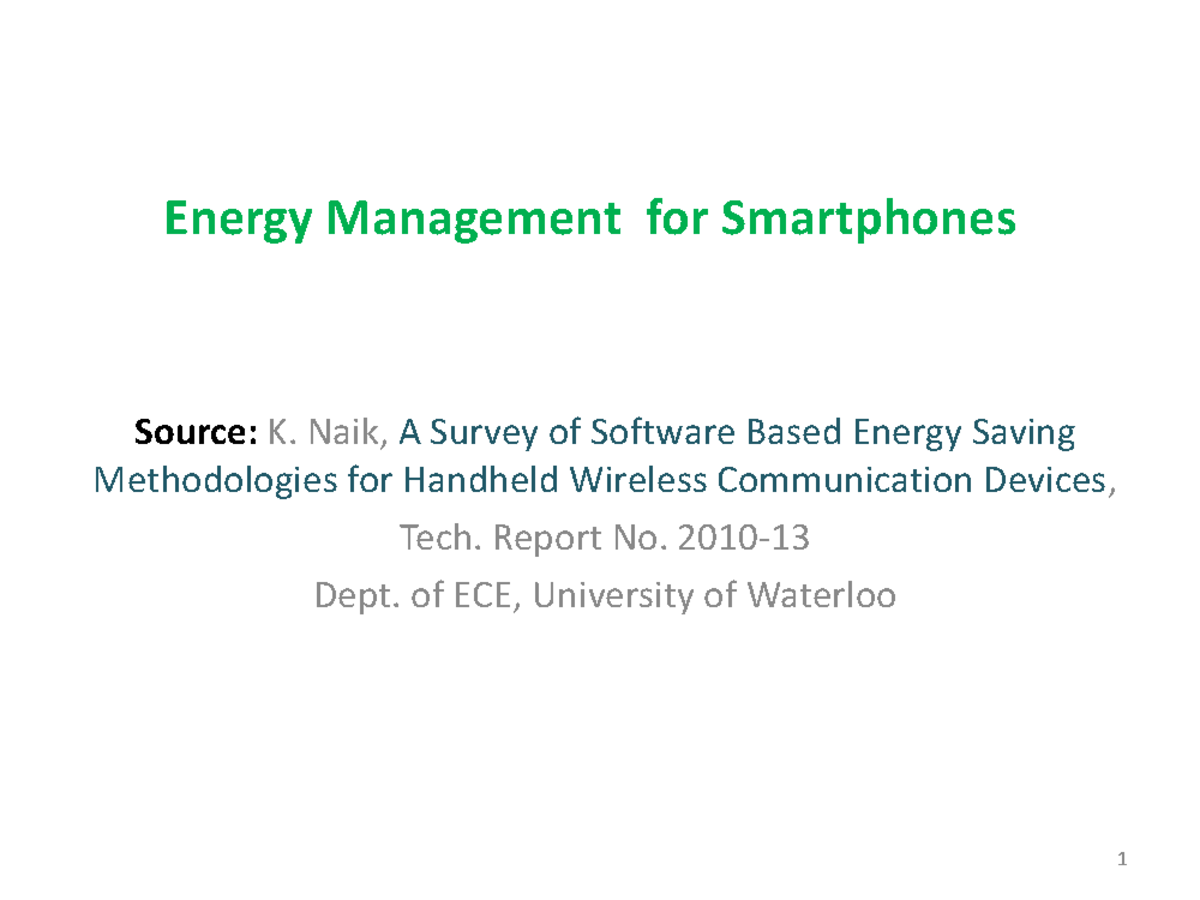 Energy Management for Smartphones

Source: K. Naik, A Survey of Software Based Energy Saving Methodologies for Handheld Wireless Communication Devices,

Tech. Report No. 2010-13

Dept. of ECE, University of Waterloo

1